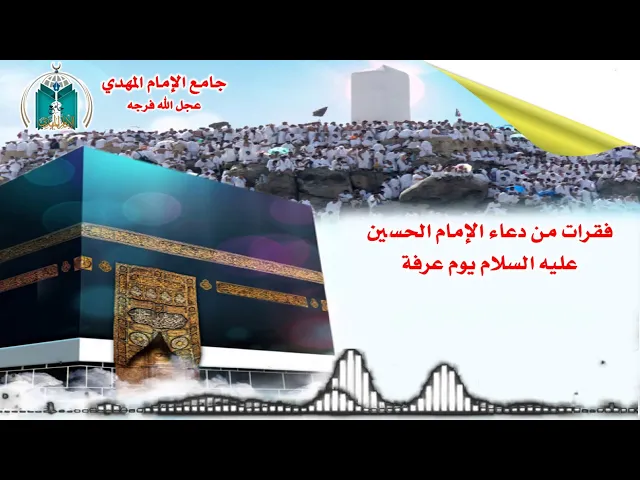 جامع الإمام المهدي
عجل الله فرجه

فقرات من دعاء الإمام الحسين
عليه السلام يوم عرفة